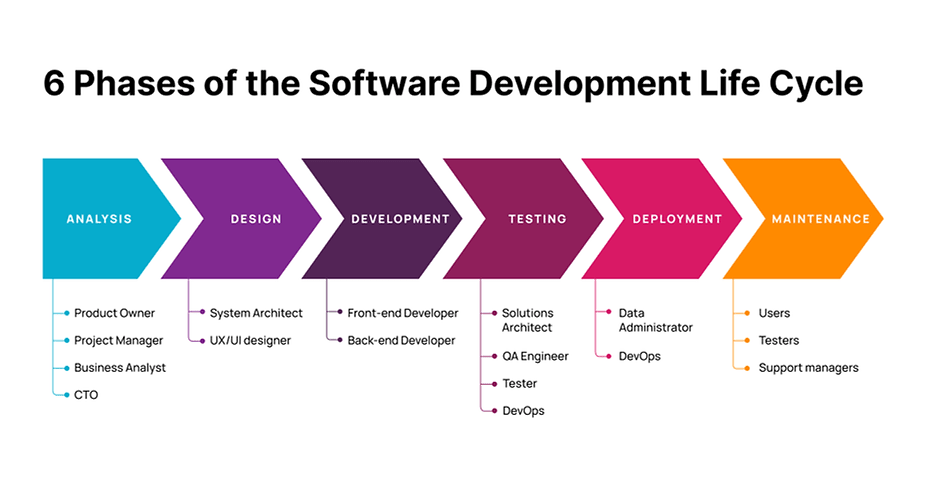 6 Phases of the Software Development Life Cycle

ANALYSIS
Product Owner
Project Manager
Business Analyst
CTO

DESIGN
System Architect
UX/UI designer

DEVELOPMENT
Front-end Developer
Back-end Developer

TESTING
Solutions Architect
QA Engineer
Tester
DevOps

DEPLOYMENT
Data Administrator
DevOps

MAINTENANCE
Users
Testers
Support managers